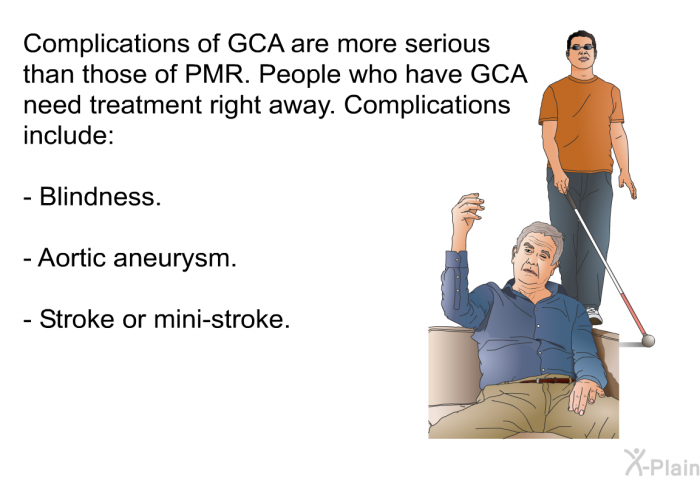 Complications of GCA are more serious than those of PMR. People who have GCA need treatment right away. Complications include:

- Blindness.

- Aortic aneurysm.

- Stroke or mini-stroke.

X-Plain